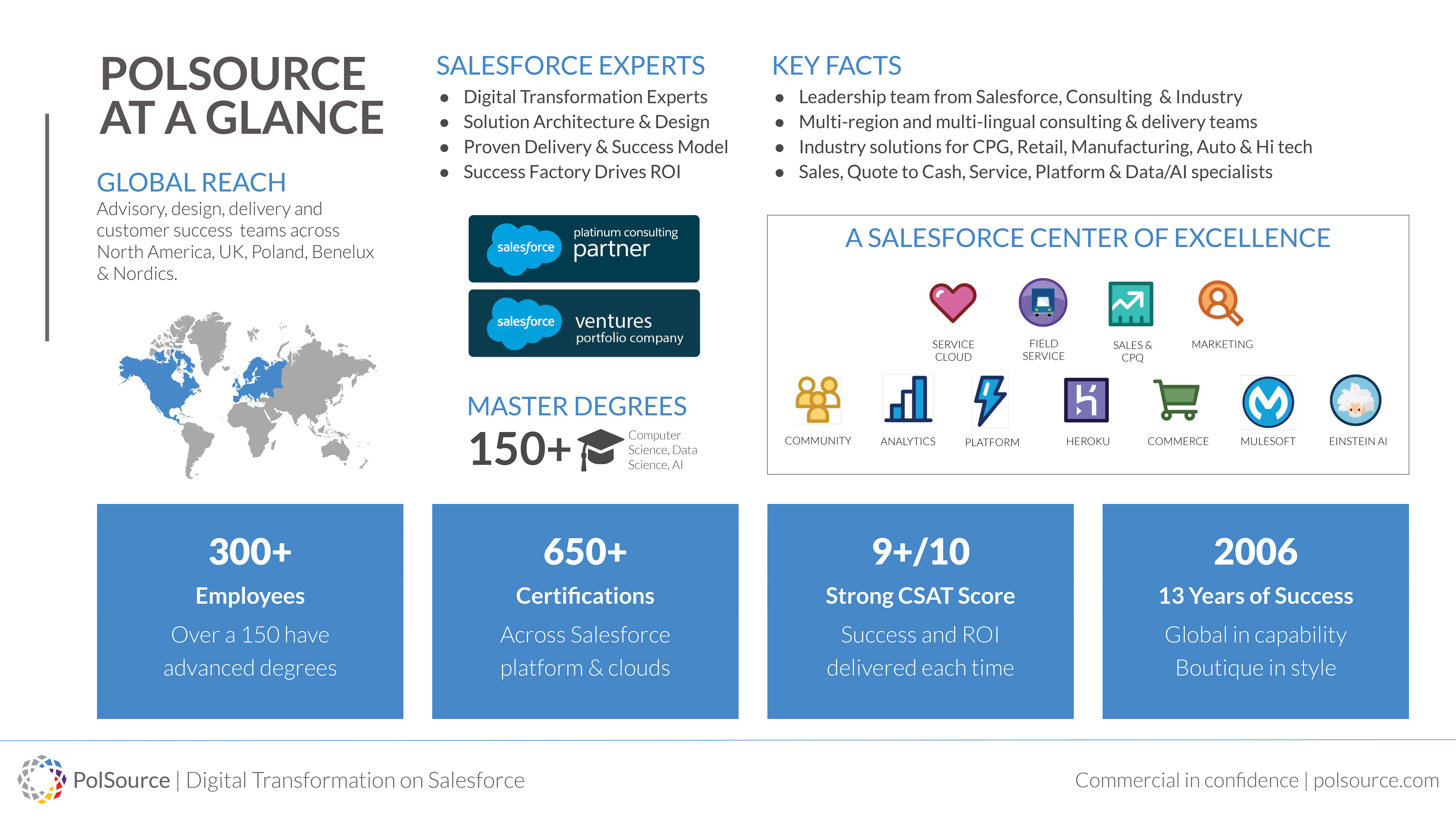 POLSOURCE AT A GLANCE

GLOBAL REACH
Advisory, design, delivery and customer success teams across North America, UK, Poland, Benelux & Nordics.

SALESFORCE EXPERTS
- Digital Transformation Experts
- Solution Architecture & Design
- Proven Delivery & Success Model
- Success Factory Drives ROI

salesforce platinum consulting partner

salesforce ventures portfolio company

MASTER DEGREES
150+ Computer Science, Data Science, AI

KEY FACTS
- Leadership team from Salesforce, Consulting & Industry
- Multi-region and multi-lingual consulting & delivery teams
- Industry solutions for CPG, Retail, Manufacturing, Auto & Hi tech
- Sales, Quote to Cash, Service, Platform & Data/AI specialists

A SALESFORCE CENTER OF EXCELLENCE
SERVICE CLOUD
FIELD SERVICE
SALES & CPQ
MARKETING
COMMUNITY
ANALYTICS
PLATFORM
HEROKU
COMMERCE
MULESOFT
EINSTEIN AI

300+
Employees
Over a 150 have advanced degrees

650+
Certifications
Across Salesforce platform & clouds

9+/10
Strong CSAT Score
Success and ROI delivered each time

2006
13 Years of Success
Global in capability Boutique in style

PolSource | Digital Transformation on Salesforce
Commercial in confidence | polsource.com